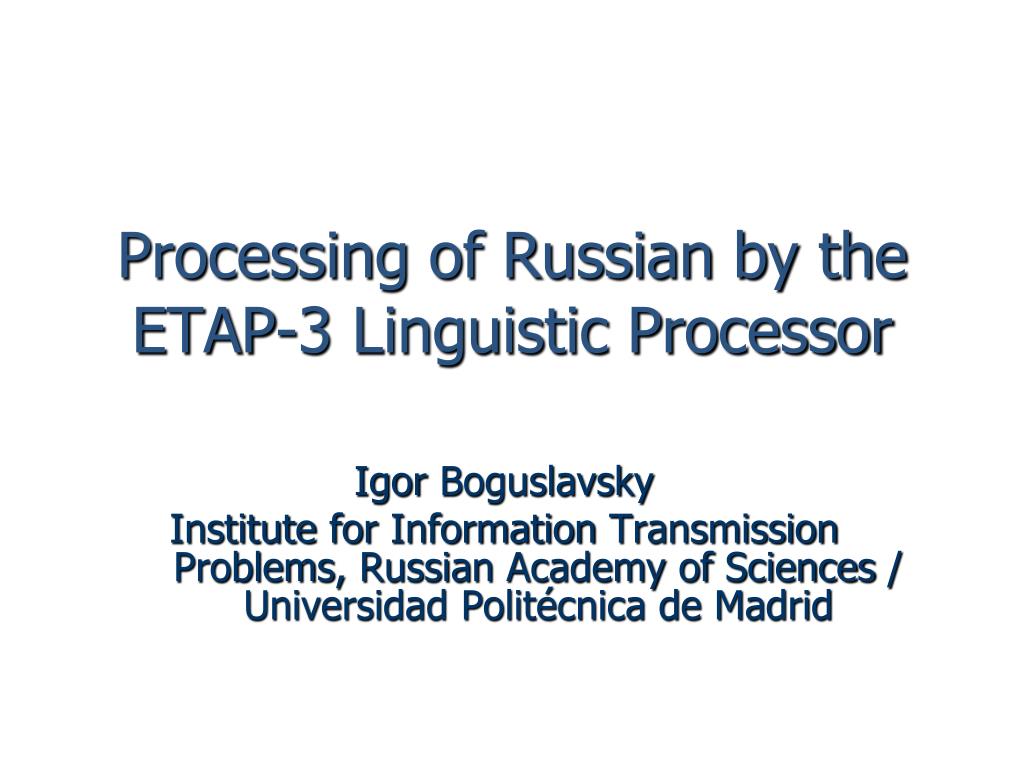 Processing of Russian by the ETAP-3 Linguistic Processor

Igor Boguslavsky
Institute for Information Transmission Problems, Russian Academy of Sciences / Universidad Politécnica de Madrid